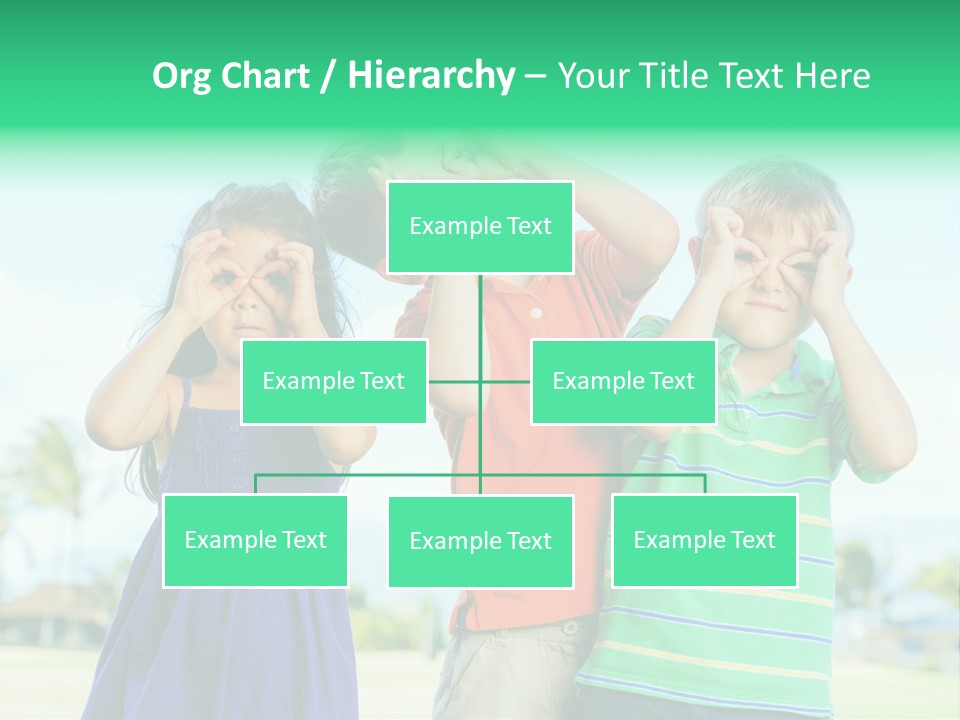 Org Chart / Hierarchy – Your Title Text Here

Example Text

Example Text

Example Text

Example Text

Example Text

Example Text